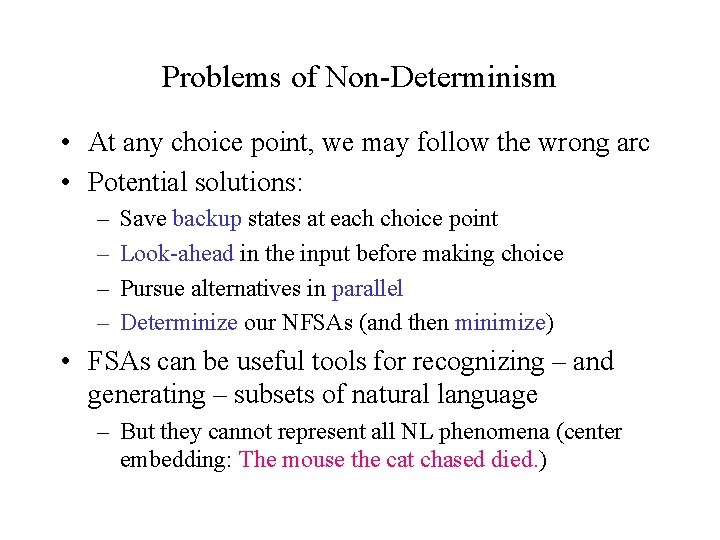 Problems of Non-Determinism

• At any choice point, we may follow the wrong arc
• Potential solutions:
– Save backup states at each choice point
– Look-ahead in the input before making choice
– Pursue alternatives in parallel
– Determinize our NFSAs (and then minimize)
• FSAs can be useful tools for recognizing – and generating – subsets of natural language
– But they cannot represent all NL phenomena (center embedding: The mouse the cat chased died.)